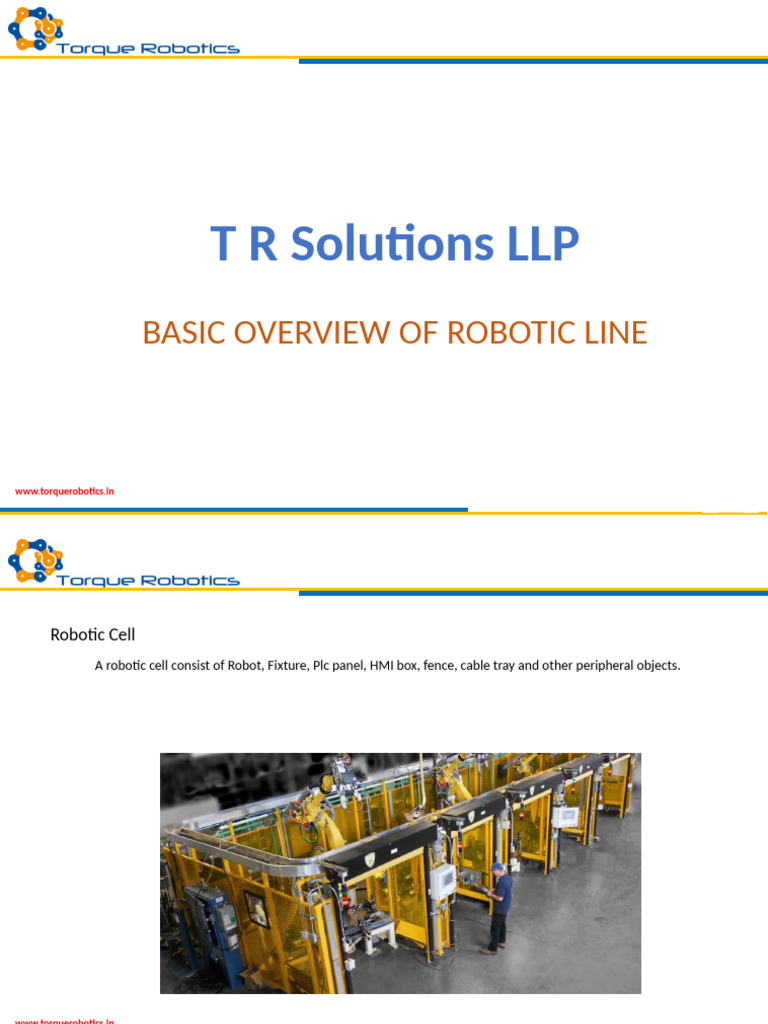 Torque Robotics

T R Solutions LLP

BASIC OVERVIEW OF ROBOTIC LINE

www.torquerobotics.in

Torque Robotics

Robotic Cell

A robotic cell consist of Robot, Fixture, Plc panel, HMI box, fence, cable tray and other peripheral objects.

www.torquerobotics.in